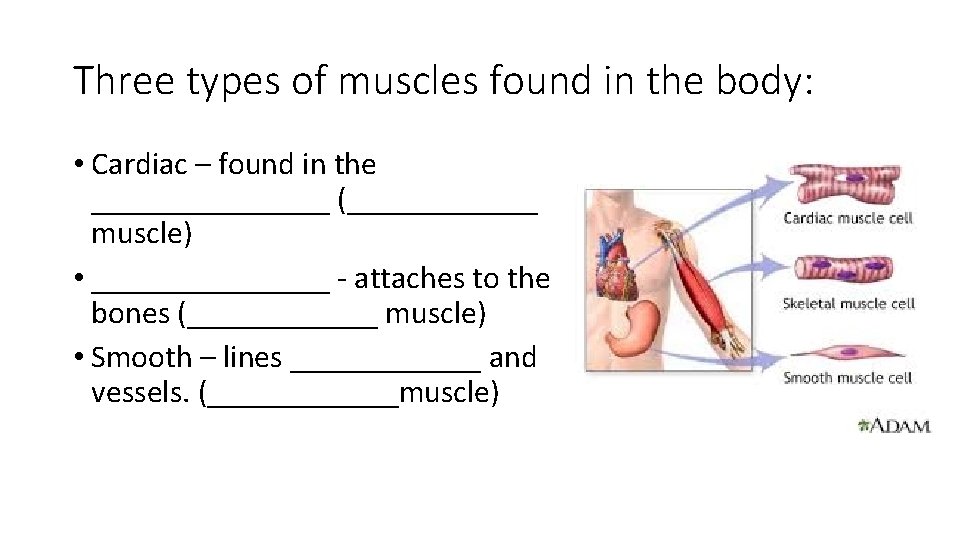 Three types of muscles found in the body:

• Cardiac – found in the ________________ (_____________ muscle)
• ________________ - attaches to the bones (_____________ muscle)
• Smooth – lines _____________ and vessels. (_____________muscle)

Cardiac muscle cell

Skeletal muscle cell

Smooth muscle cell

ADAM